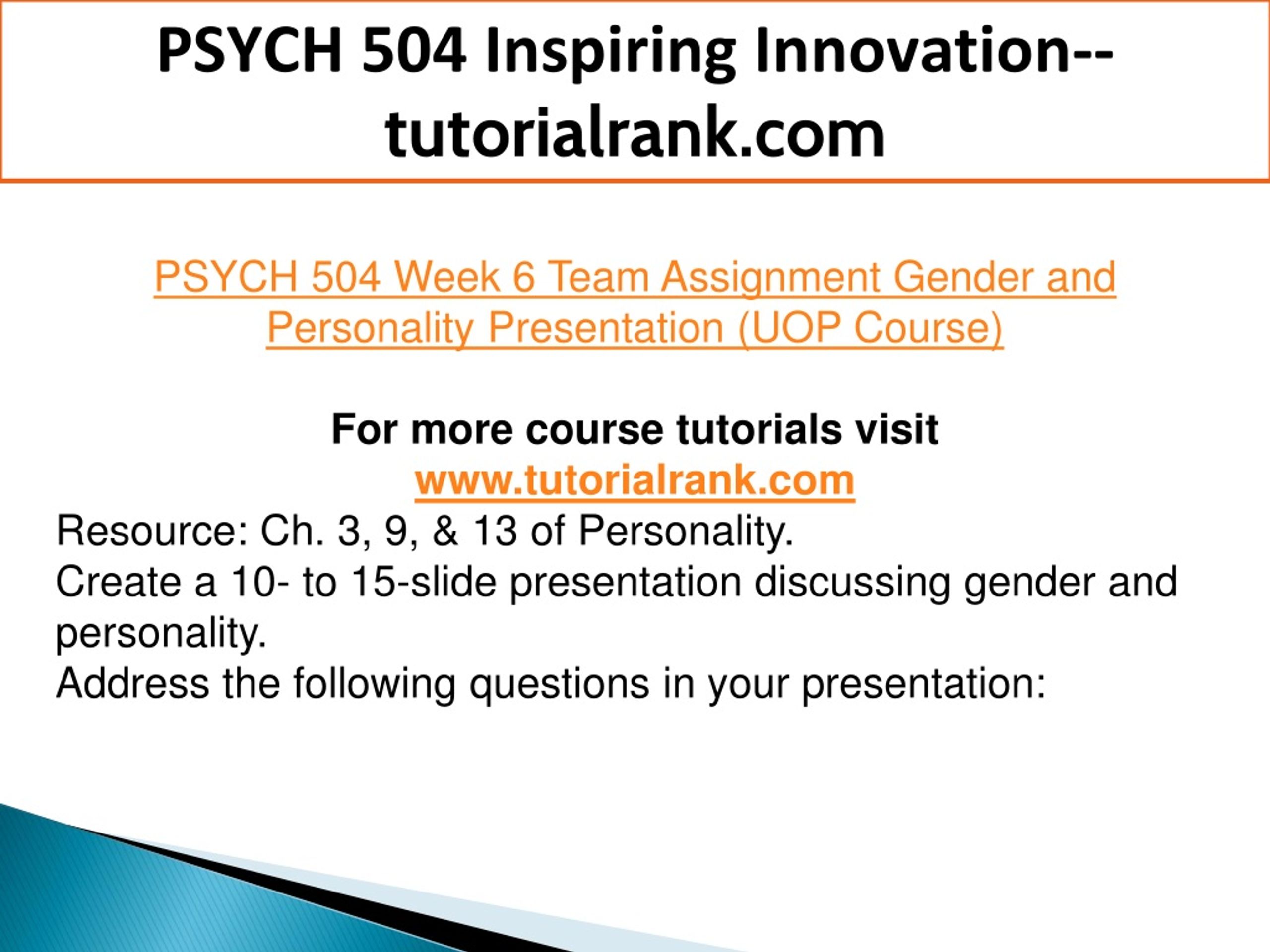 PSYCH 504 Inspiring Innovation--tutorialrank.com

PSYCH 504 Week 6 Team Assignment Gender and Personality Presentation (UOP Course)

For more course tutorials visit
www.tutorialrank.com

Resource: Ch. 3, 9, & 13 of Personality.
Create a 10- to 15-slide presentation discussing gender and personality.
Address the following questions in your presentation: